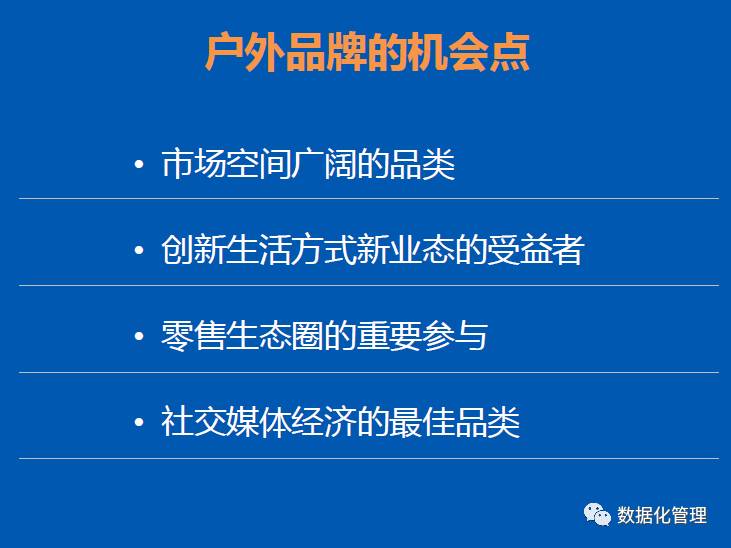 户外品牌的机会点

• 市场空间广阔的品类

• 创新生活方式新业态的受益者

• 零售生态圈的重要参与

• 社交媒体经济的最佳品类

数据化管理